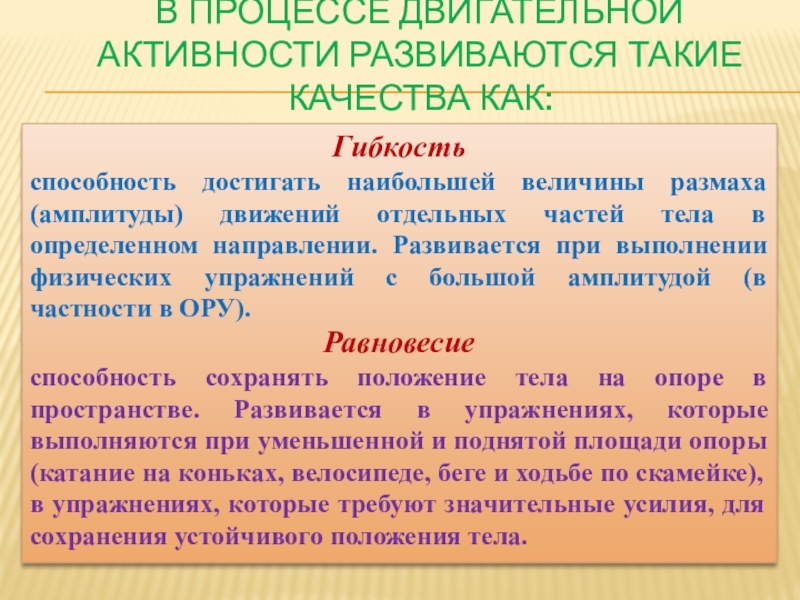 В ПРОЦЕССЕ ДВИГАТЕЛЬНОЙ АКТИВНОСТИ РАЗВИВАЮТСЯ ТАКИЕ КАЧЕСТВА КАК:

Гибкость

способность достигать наибольшей величины размаха (амплитуды) движений отдельных частей тела в определенном направлении. Развивается при выполнении физических упражнений с большой амплитудой (в частности в ОРУ).

Равновесие

способность сохранять положение тела на опоре в пространстве. Развивается в упражнениях, которые выполняются при уменьшенной и поднятой площади опоры (катание на коньках, велосипеде, беге и ходьбе по скамейке), в упражнениях, которые требуют значительные усилия, для сохранения устойчивого положения тела.